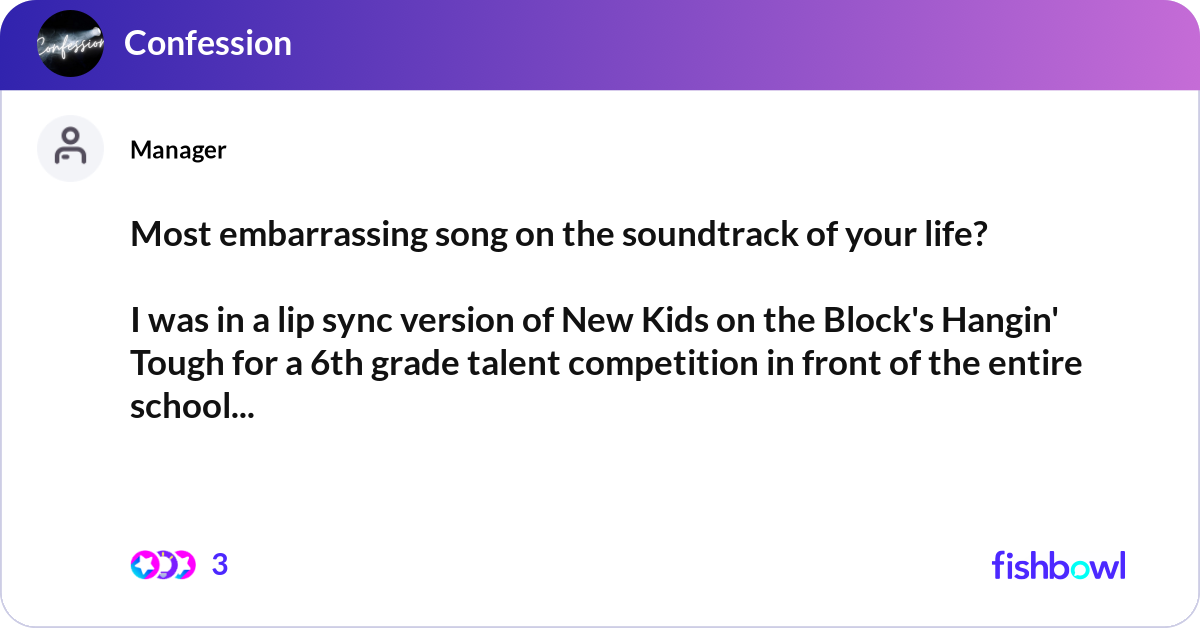 Confession

Confession

Manager

Most embarrassing song on the soundtrack of your life?

I was in a lip sync version of New Kids on the Block's Hangin' Tough for a 6th grade talent competition in front of the entire school...

3

fishbowl